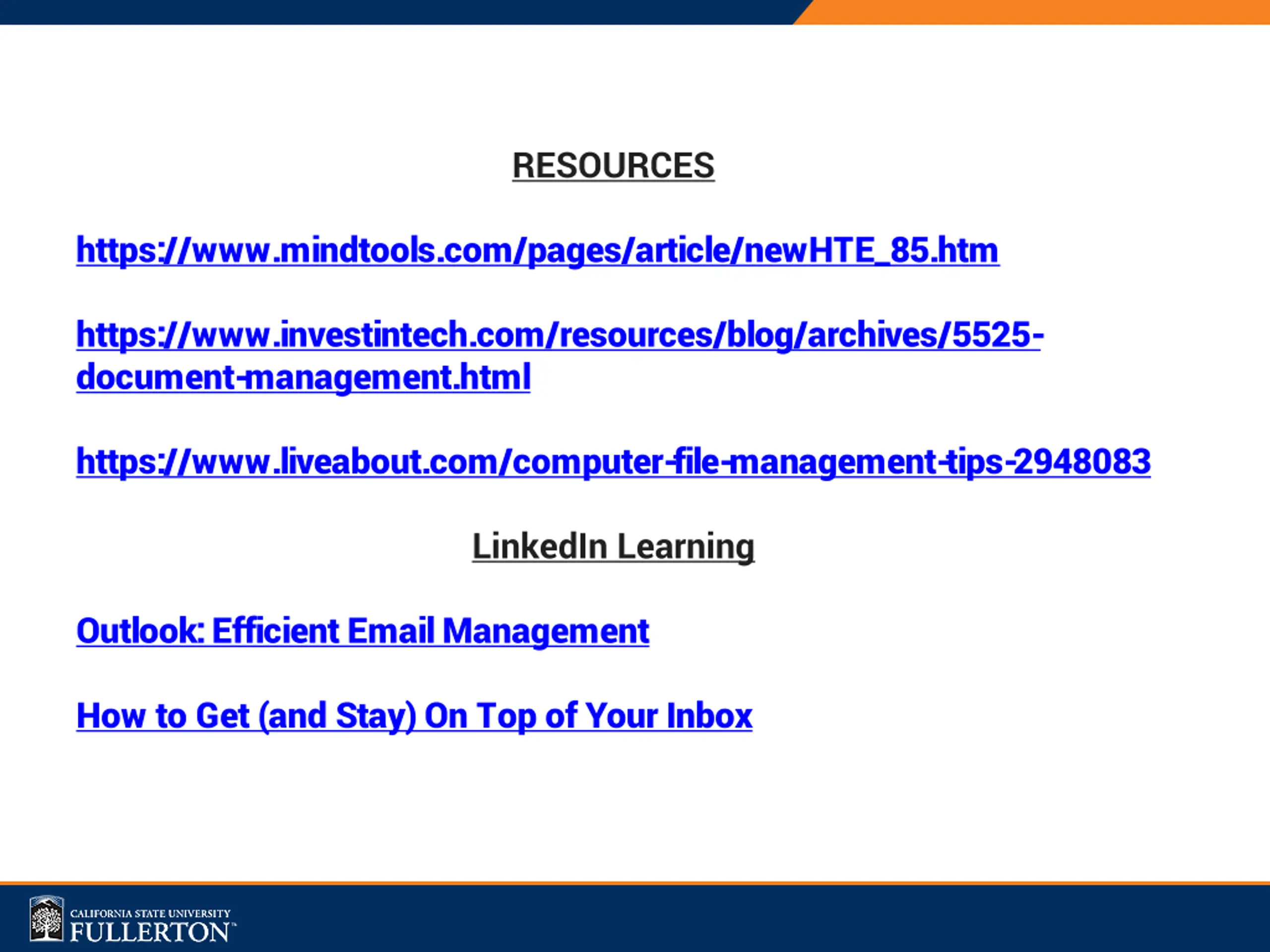 RESOURCES

https://www.mindtools.com/pages/article/newHTE_85.htm

https://www.investintech.com/resources/blog/archives/5525-document-management.html

https://www.liveabout.com/computer-file-management-tips-2948083

LinkedIn Learning

Outlook: Efficient Email Management

How to Get (and Stay) On Top of Your Inbox

CALIFORNIA STATE UNIVERSITY FULLERTON™